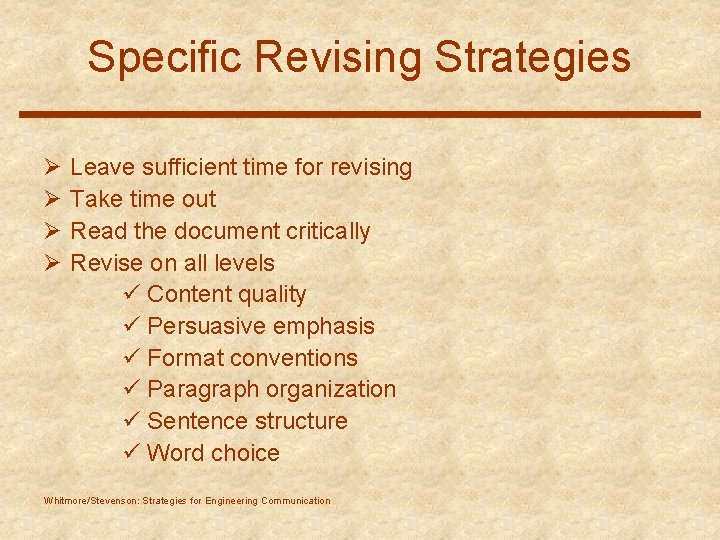 Specific Revising Strategies

➢ Leave sufficient time for revising
➢ Take time out
➢ Read the document critically
➢ Revise on all levels
✓ Content quality
✓ Persuasive emphasis
✓ Format conventions
✓ Paragraph organization
✓ Sentence structure
✓ Word choice

Whitmore/Stevenson: Strategies for Engineering Communication